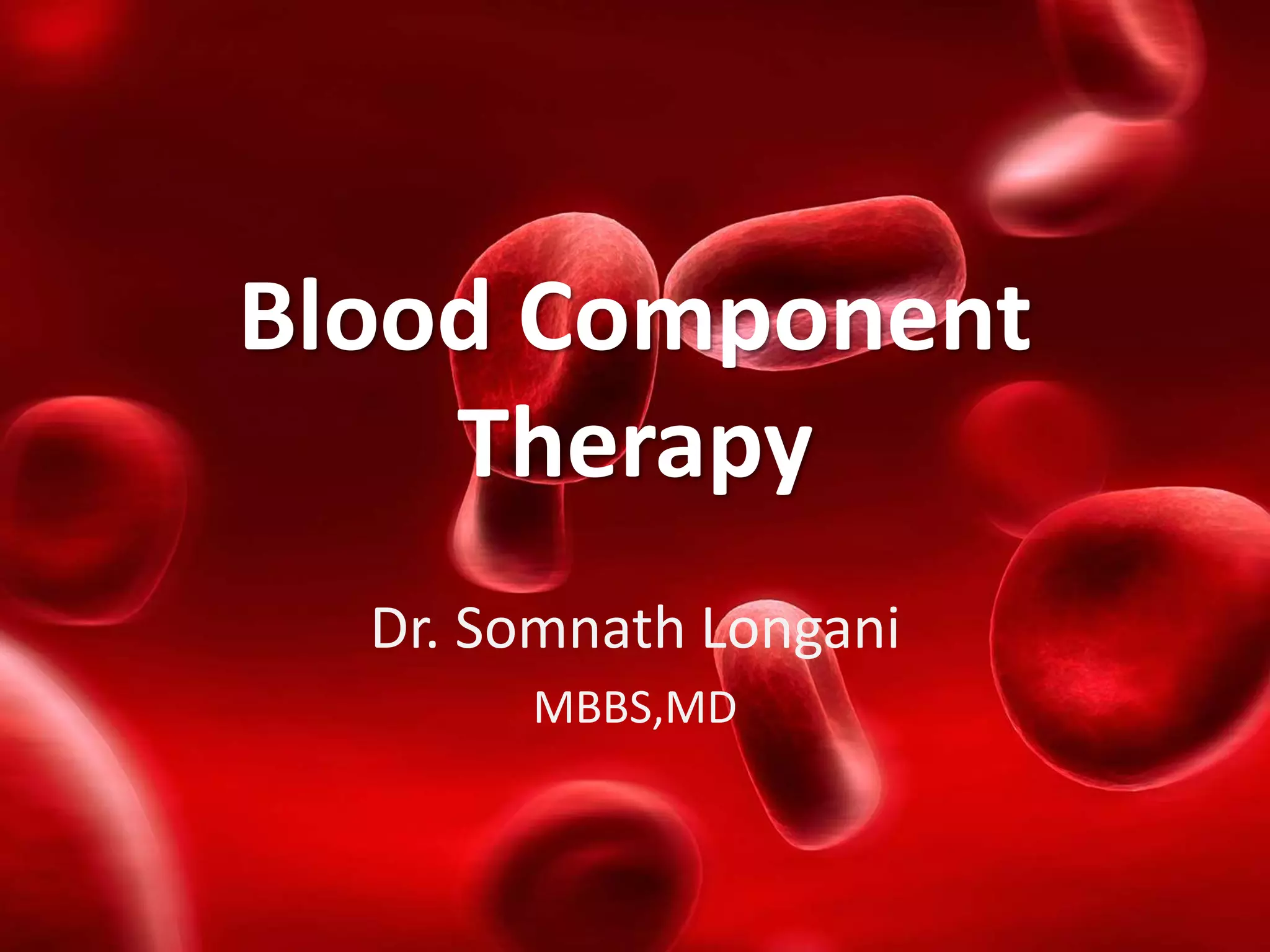 Blood Component Therapy

Dr. Somnath Longani

MBBS,MD